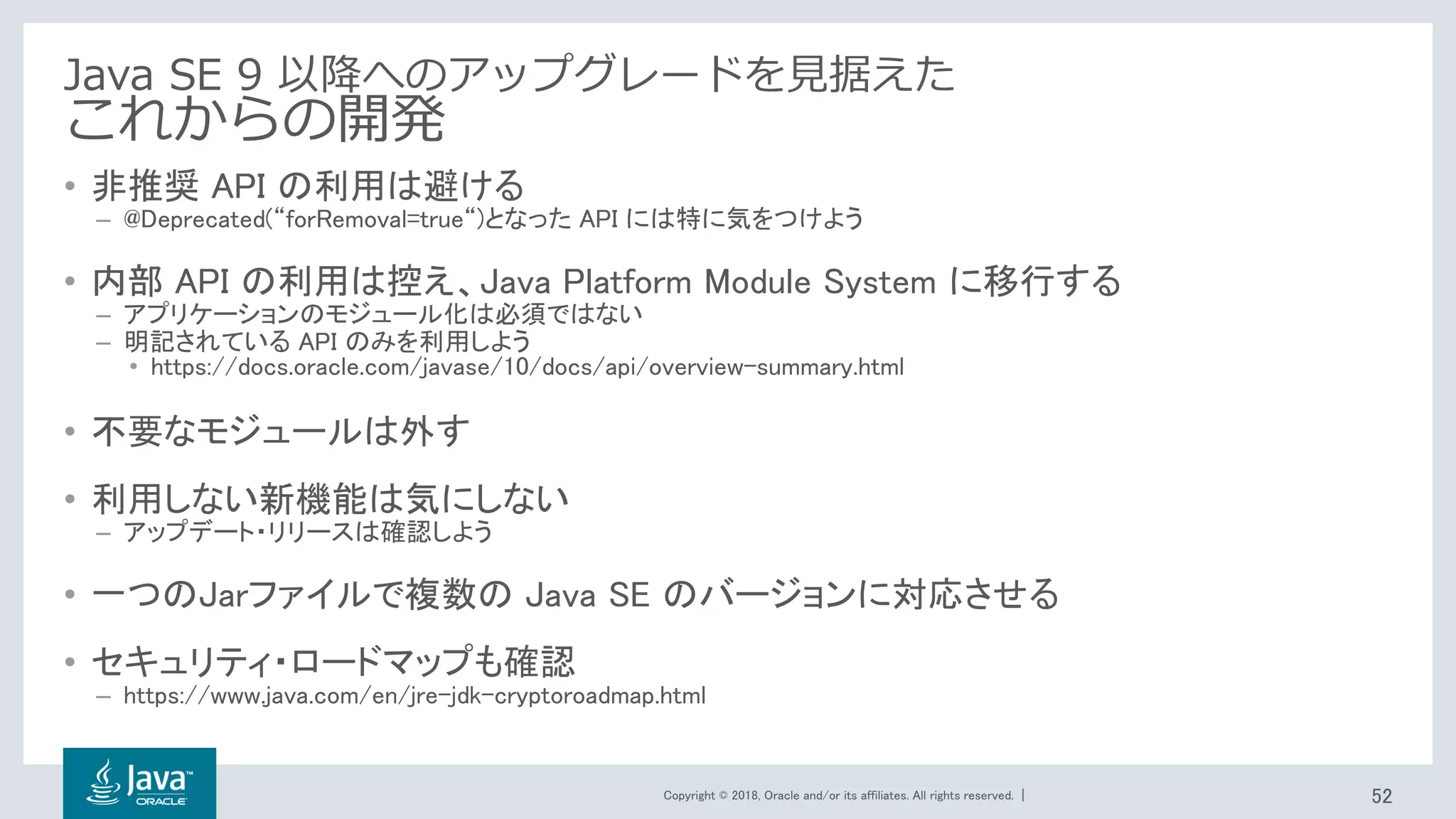 Java SE 9 以降へのアップグレードを見据えた
これからの開発

• 非推奨 API の利用は避ける
– @Deprecated(“forRemoval=true“)となった API には特に気をつけよう

• 内部 API の利用は控え、Java Platform Module System に移行する
– アプリケーションのモジュール化は必須ではない
– 明記されている API のみを利用しよう
• https://docs.oracle.com/javase/10/docs/api/overview-summary.html

• 不要なモジュールは外す

• 利用しない新機能は気にしない
– アップデート・リリースは確認しよう

• 一つのJarファイルで複数の Java SE のバージョンに対応させる

• セキュリティ・ロードマップも確認
– https://www.java.com/en/jre-jdk-cryptoroadmap.html

Java™ ORACLE

Copyright © 2018, Oracle and/or its affiliates. All rights reserved. |

52